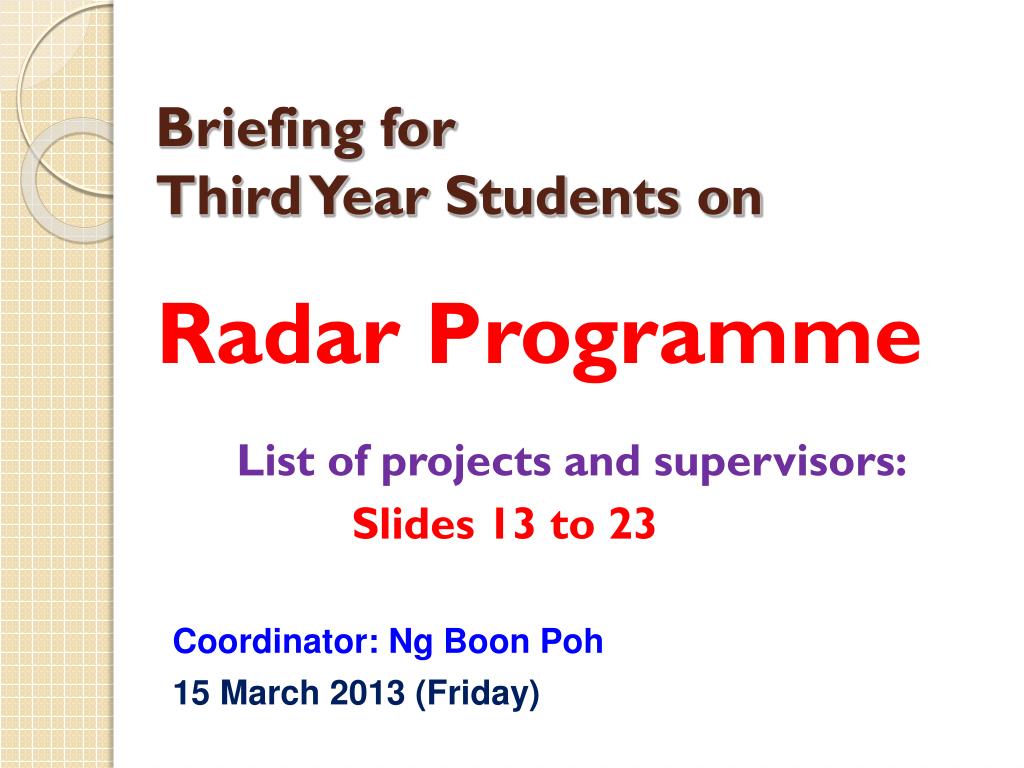 Briefing for
Third Year Students on

Radar Programme

List of projects and supervisors:
Slides 13 to 23

Coordinator: Ng Boon Poh
15 March 2013 (Friday)